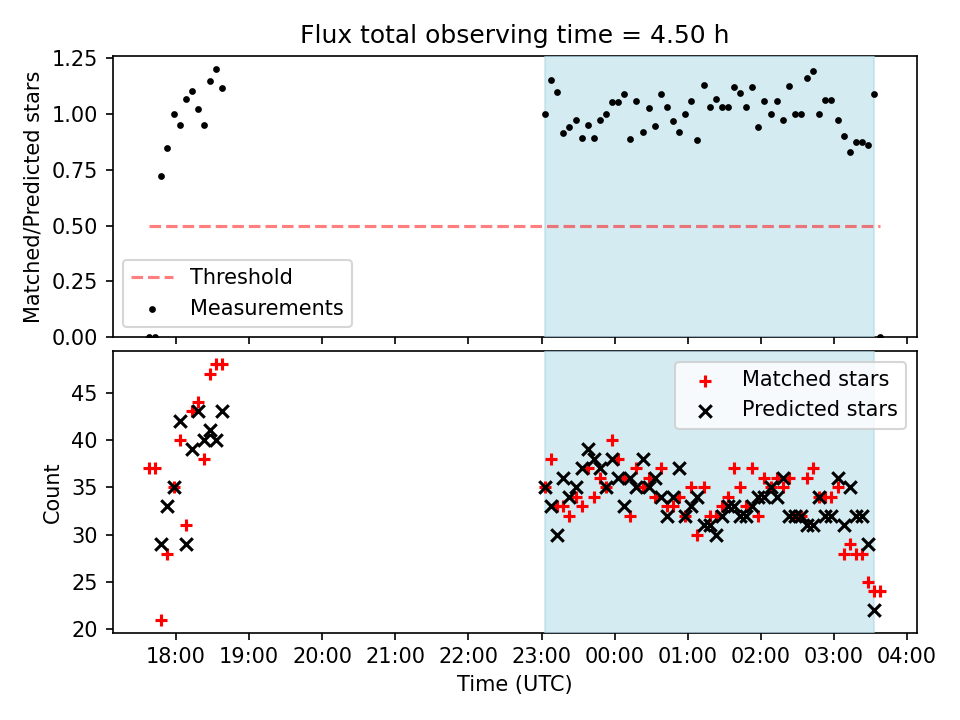 Flux total observing time = 4.50 h

Matched/Predicted stars

1.25
1.00
0.75
0.50
0.25
0.00

Threshold
Measurements

Count

45
40
35
30
25
20

Matched stars
Predicted stars

18:00 19:00 20:00 21:00 22:00 23:00 00:00 01:00 02:00 03:00 04:00

Time (UTC)